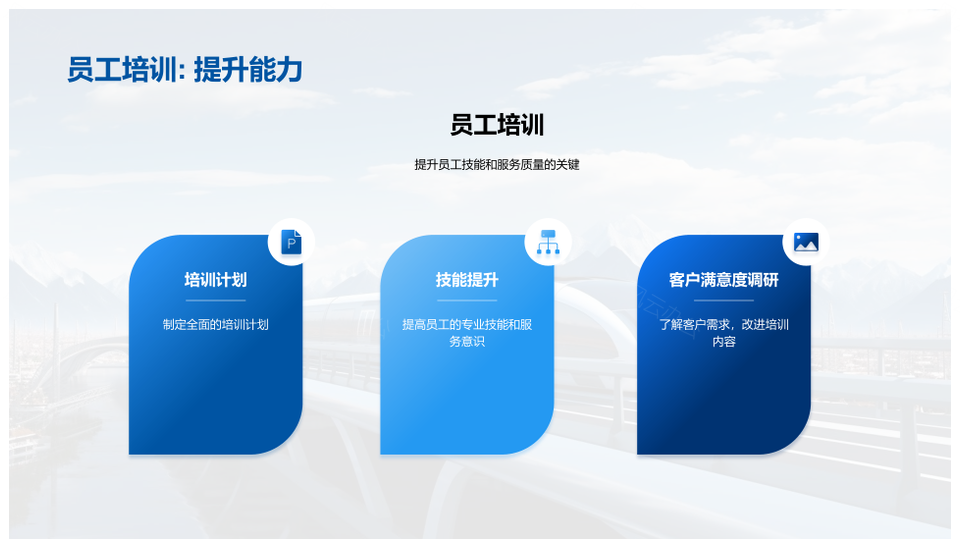 员工培训: 提升能力

员工培训

提升员工技能和服务质量的关键

培训计划

制定全面的培训计划

技能提升

提高员工的专业技能和服务意识

客户满意度调研

了解客户需求，改进培训内容